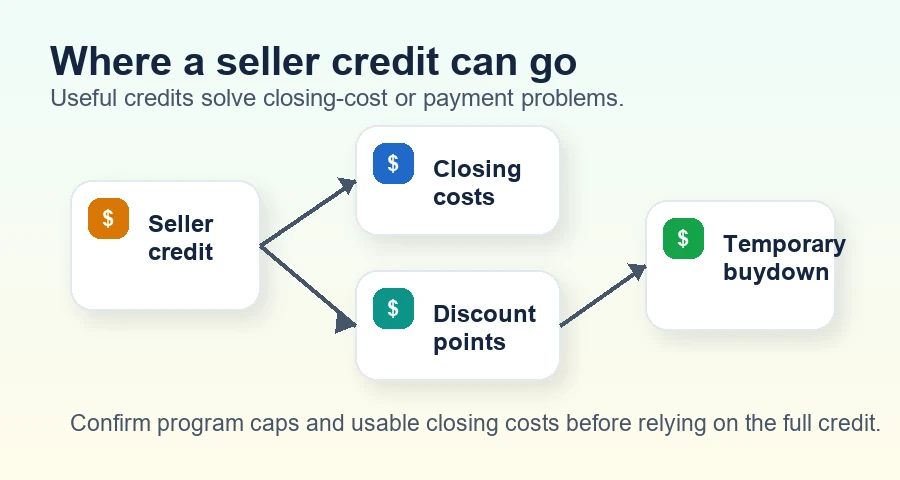 Where a seller credit can go

Useful credits solve closing-cost or payment problems.

$ Seller credit

$ Closing costs

$ Discount points

$ Temporary buydown

Confirm program caps and usable closing costs before relying on the full credit.